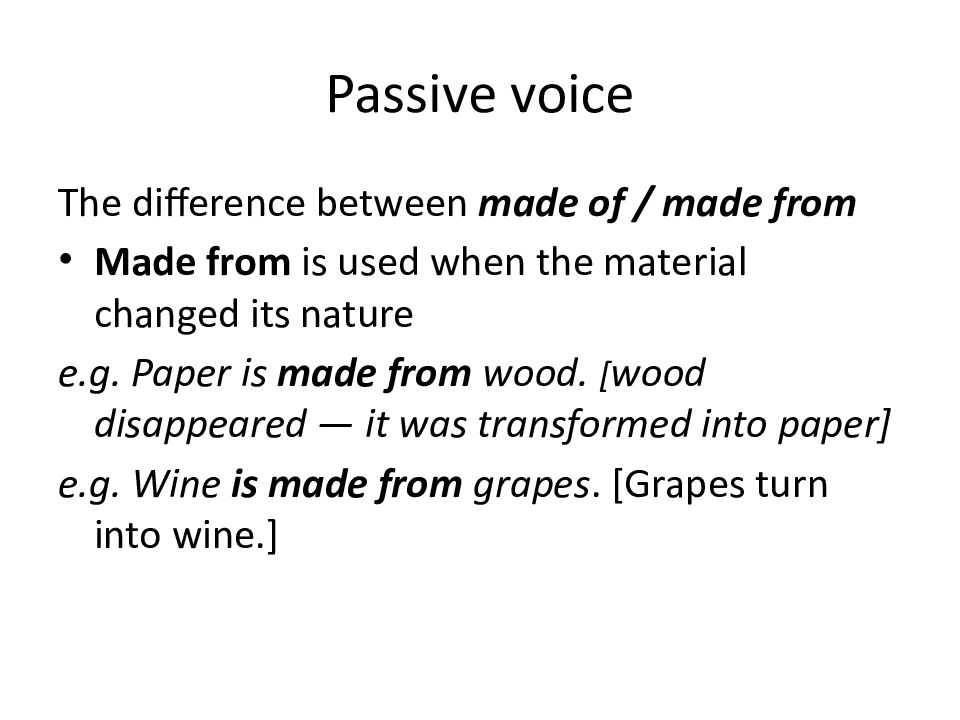 Passive voice

The difference between made of / made from

• Made from is used when the material changed its nature

e.g. Paper is made from wood. [wood disappeared — it was transformed into paper]

e.g. Wine is made from grapes. [Grapes turn into wine.]